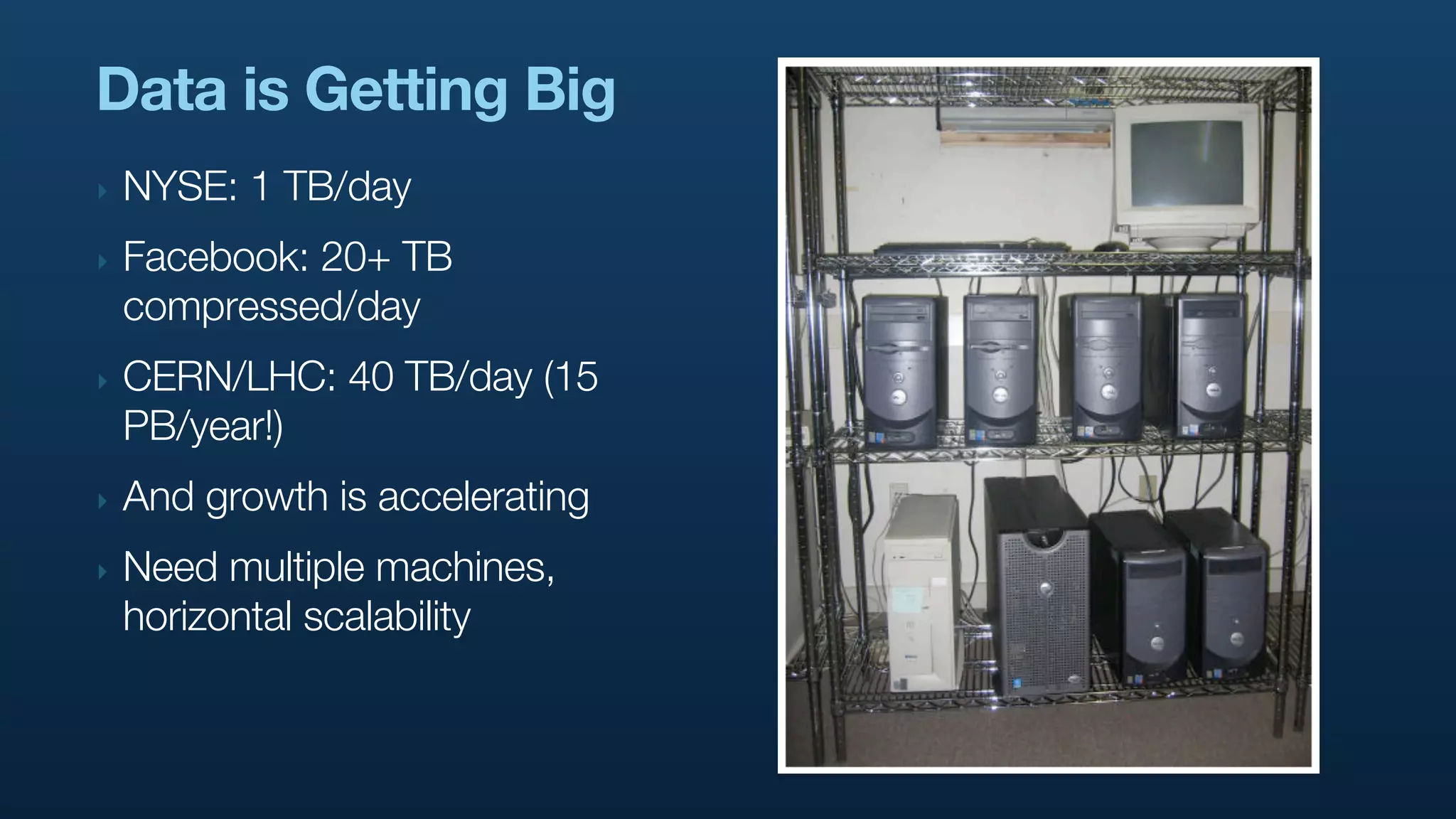 Data is Getting Big

NYSE: 1 TB/day

Facebook: 20+ TB compressed/day

CERN/LHC: 40 TB/day (15 PB/year!)

And growth is accelerating

Need multiple machines, horizontal scalability